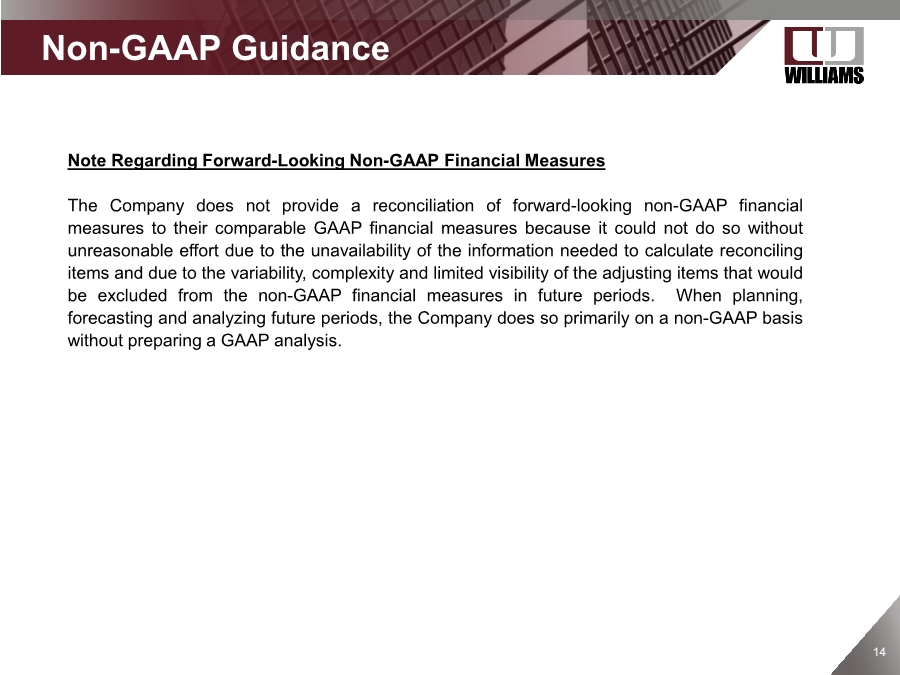 Non-GAAP Guidance

WILLIAMS

Note Regarding Forward-Looking Non-GAAP Financial Measures

The Company does not provide a reconciliation of forward-looking non-GAAP financial measures to their comparable GAAP financial measures because it could not do so without unreasonable effort due to the unavailability of the information needed to calculate reconciling items and due to the variability, complexity and limited visibility of the adjusting items that would be excluded from the non-GAAP financial measures in future periods. When planning, forecasting and analyzing future periods, the Company does so primarily on a non-GAAP basis without preparing a GAAP analysis.

14